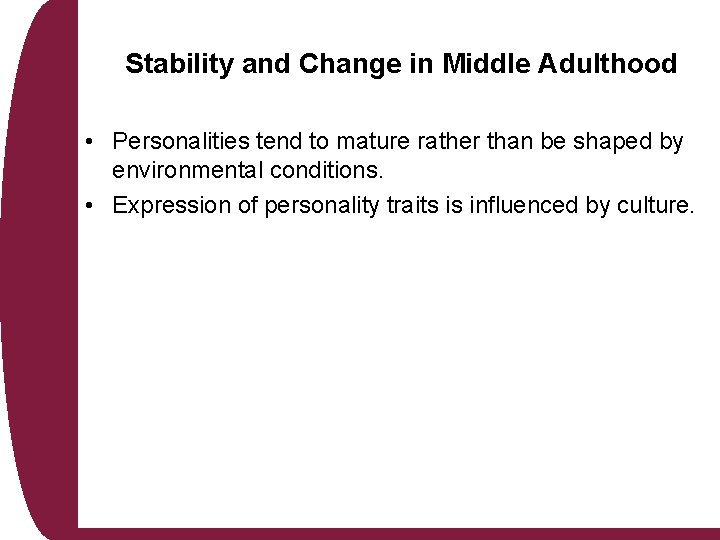 Stability and Change in Middle Adulthood

• Personalities tend to mature rather than be shaped by environmental conditions.
• Expression of personality traits is influenced by culture.